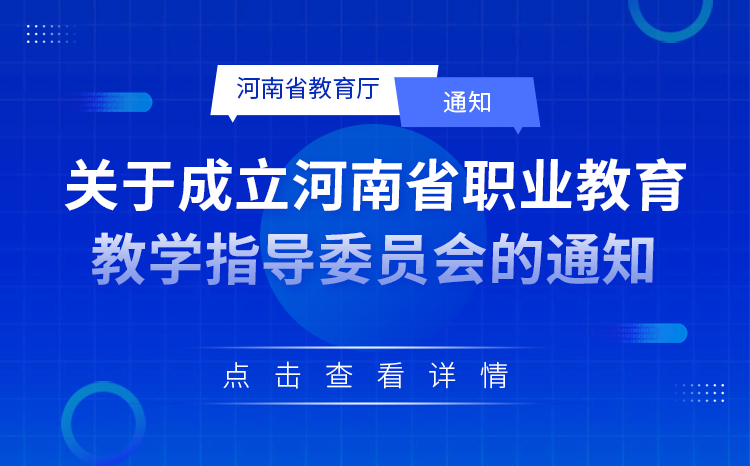 河南省教育厅

通知

关于成立河南省职业教育教学指导委员会的通知

点击查看详情